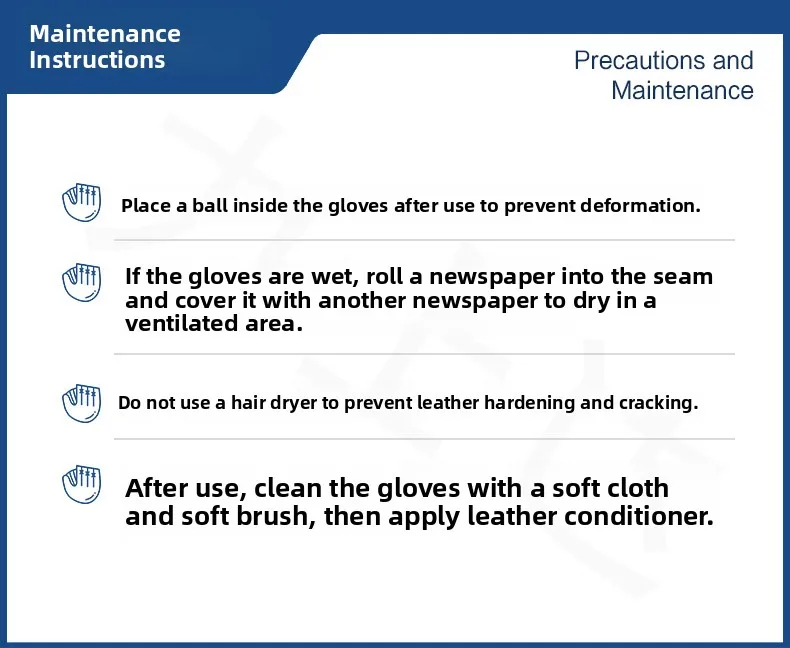 Maintenance Instructions

Precautions and Maintenance

Place a ball inside the gloves after use to prevent deformation.

If the gloves are wet, roll a newspaper into the seam and cover it with another newspaper to dry in a ventilated area.

Do not use a hair dryer to prevent leather hardening and cracking.

After use, clean the gloves with a soft cloth and soft brush, then apply leather conditioner.